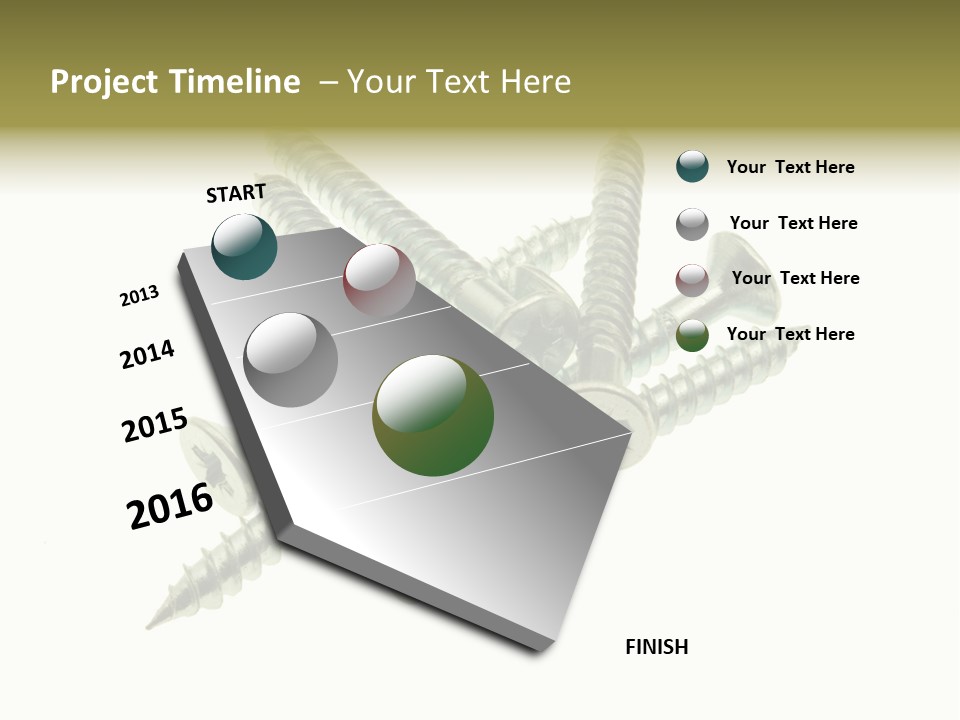 Project Timeline – Your Text Here

START

2013

2014

2015

2016

FINISH

Your Text Here

Your Text Here

Your Text Here

Your Text Here